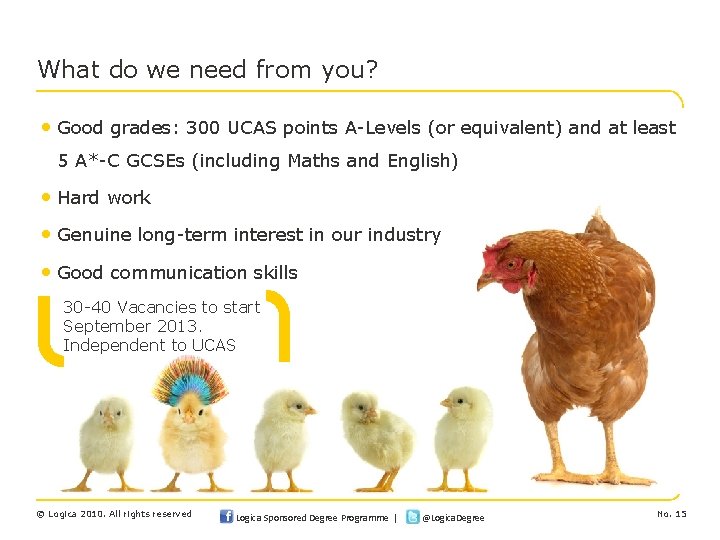 What do we need from you?

• Good grades: 300 UCAS points A-Levels (or equivalent) and at least 5 A*-C GCSEs (including Maths and English)

• Hard work

• Genuine long-term interest in our industry

• Good communication skills

30-40 Vacancies to start September 2013. Independent to UCAS

© Logica 2010. All rights reserved

Logica Sponsored Degree Programme | @LogicaDegree

No. 15